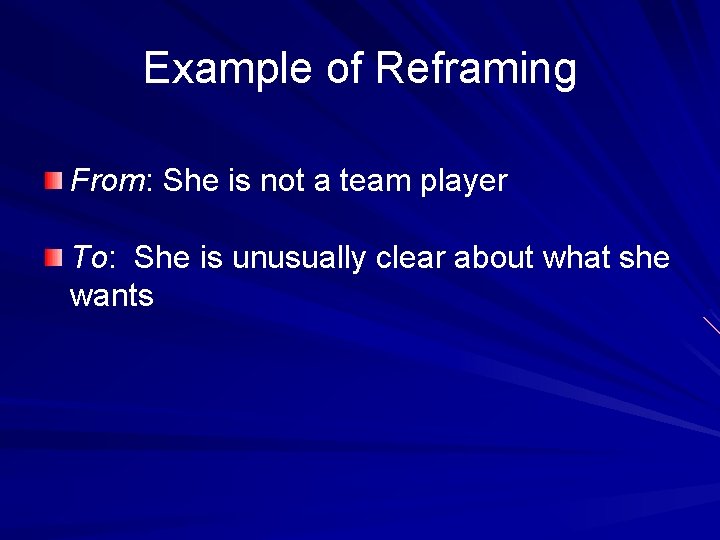 Example of Reframing

From: She is not a team player

To: She is unusually clear about what she wants